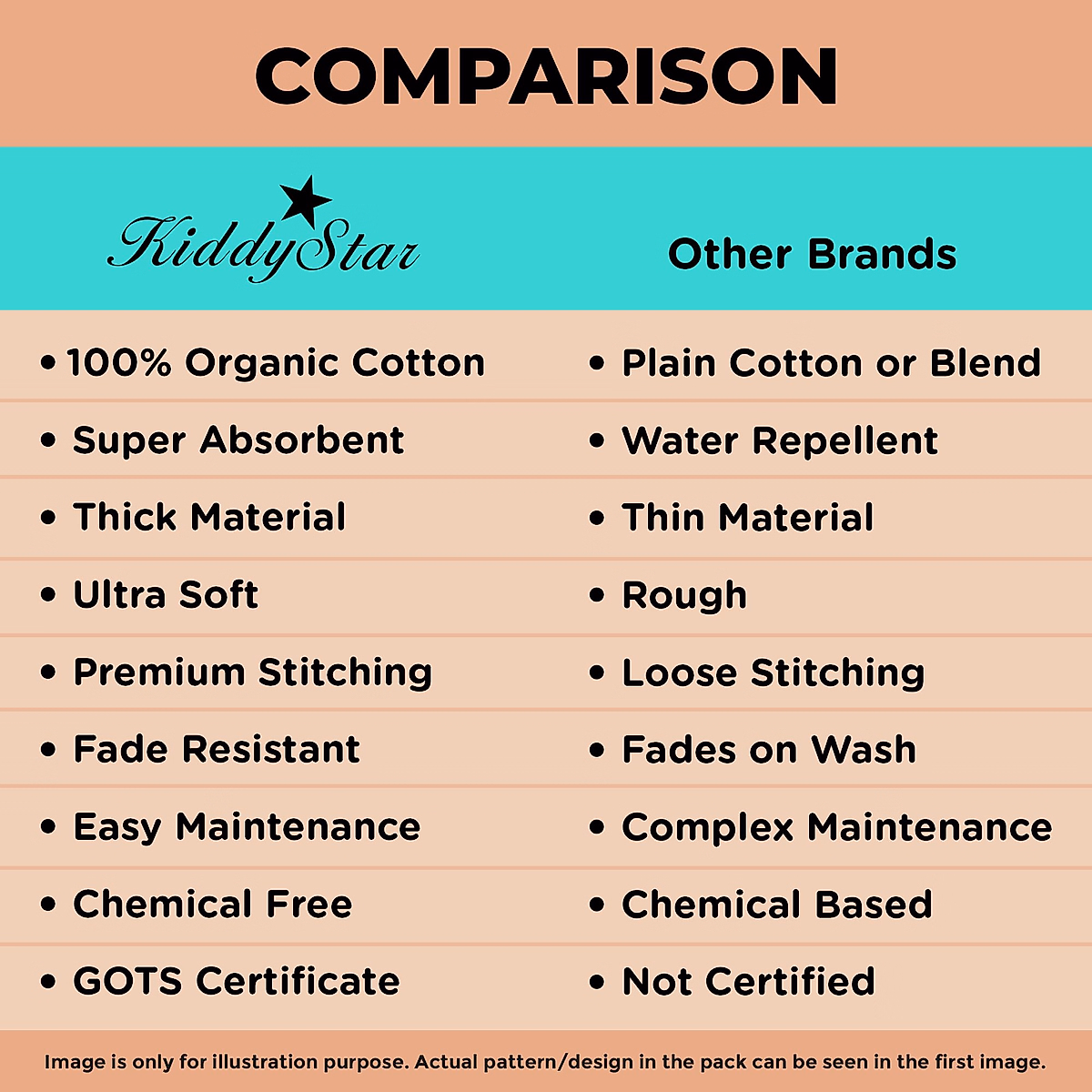 COMPARISON

| KiddyStar | Other Brands |
|---|---|
| • 100% Organic Cotton | • Plain Cotton or Blend |
| • Super Absorbent | • Water Repellent |
| • Thick Material | • Thin Material |
| • Ultra Soft | • Rough |
| • Premium Stitching | • Loose Stitching |
| • Fade Resistant | • Fades on Wash |
| • Easy Maintenance | • Complex Maintenance |
| • Chemical Free | • Chemical Based |
| • GOTS Certificate | • Not Certified |

Image is only for illustration purpose. Actual pattern/design in the pack can be seen in the first image.